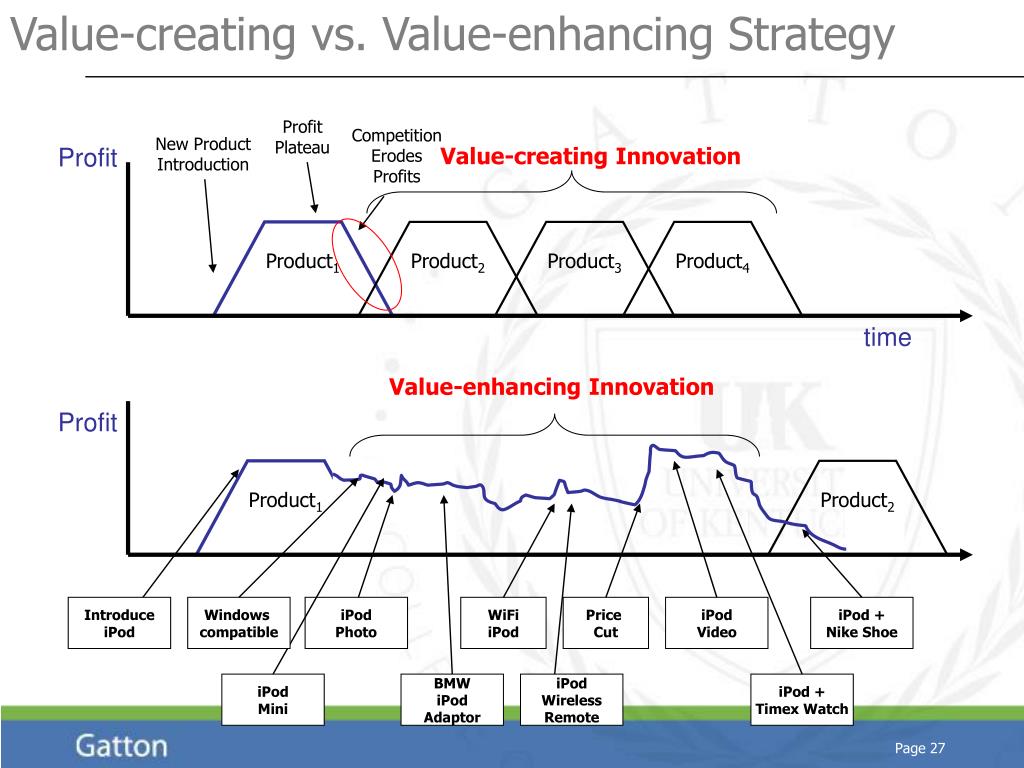 Value-creating vs. Value-enhancing Strategy

Profit

New Product Introduction

Profit Plateau

Competition Erodes Profits

Value-creating Innovation

Product$_1$

Product$_2$

Product$_3$

Product$_4$

time

Value-enhancing Innovation

Profit

Product$_1$

Product$_2$

Introduce iPod

Windows compatible

iPod Photo

WiFi iPod

Price Cut

iPod Video

iPod + Nike Shoe

iPod Mini

BMW iPod Adaptor

iPod Wireless Remote

iPod + Timex Watch

Gatton

Page 27